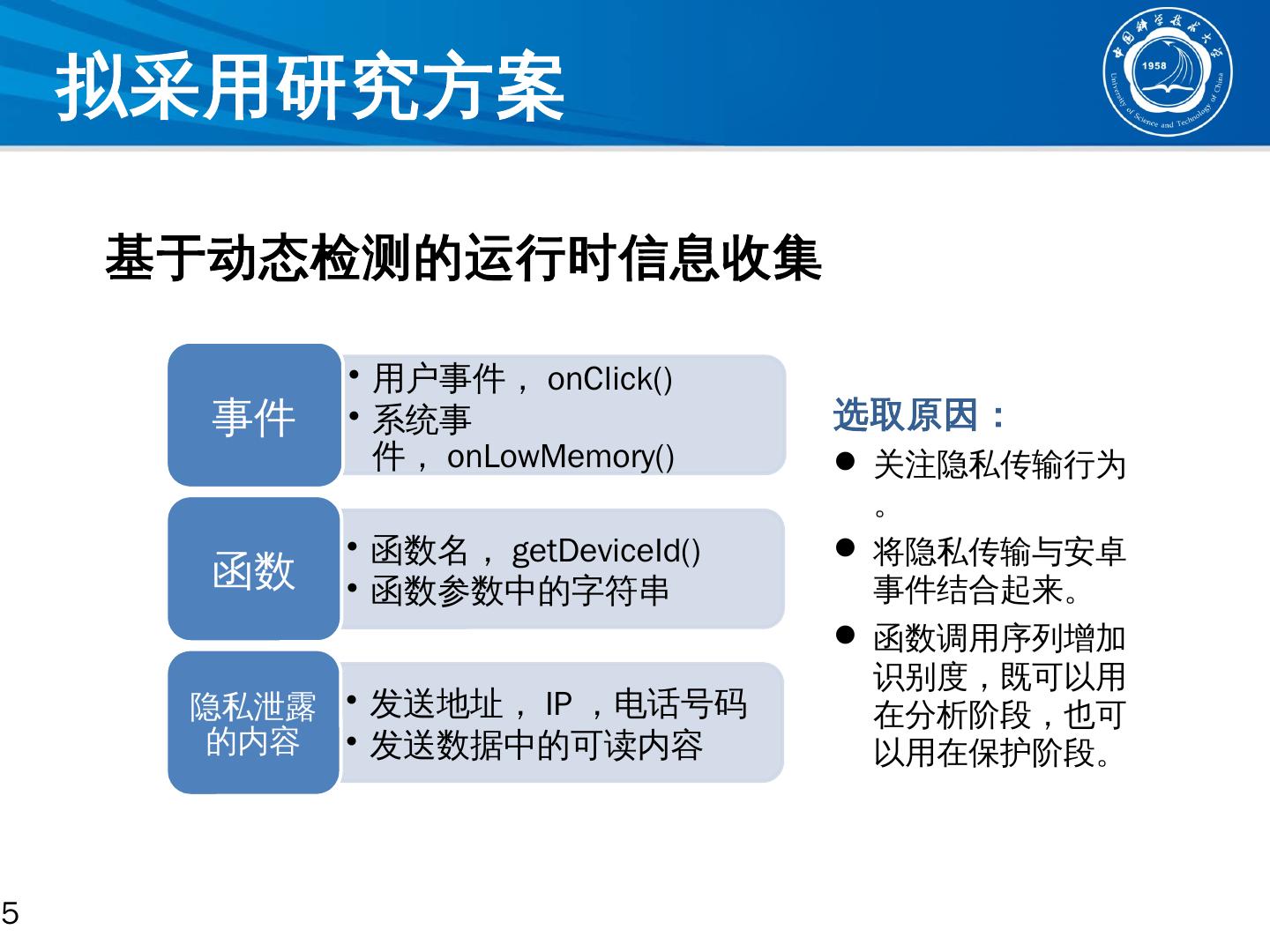 拟采用研究方案

中国科学技术大学
1958
University of Science and Technology of China

基于动态检测的运行时信息收集

事件
• 用户事件， onClick()
• 系统事件， onLowMemory()

函数
• 函数名， getDeviceId()
• 函数参数中的字符串

隐私泄露的内容
• 发送地址， IP ，电话号码
• 发送数据中的可读内容

选取原因：
● 关注隐私传输行为。
● 将隐私传输与安卓事件结合起来。
● 函数调用序列增加识别度，既可以用在分析阶段，也可以用在保护阶段。

5